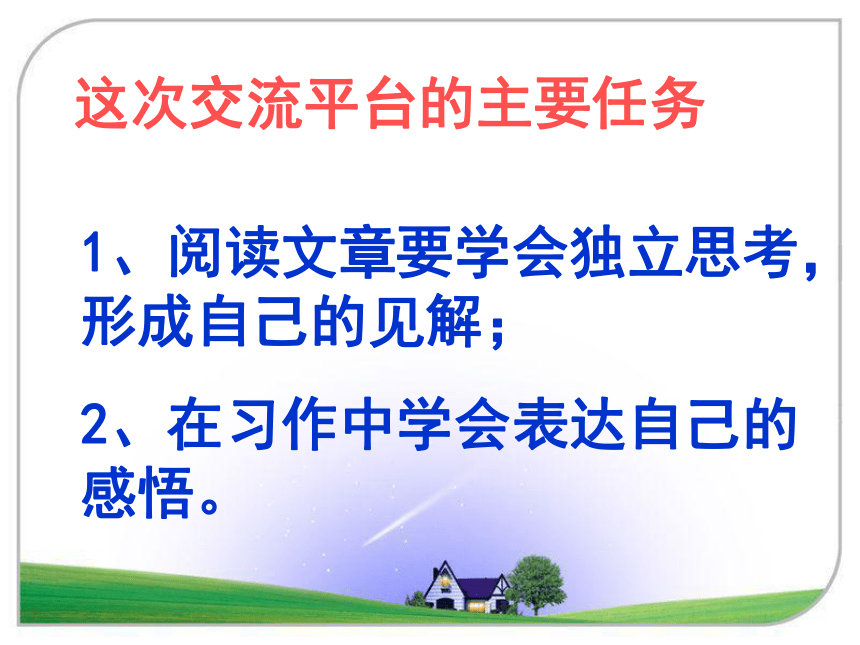 这次交流平台的主要任务

1、阅读文章要学会独立思考，形成自己的见解；

2、在习作中学会表达自己的感悟。